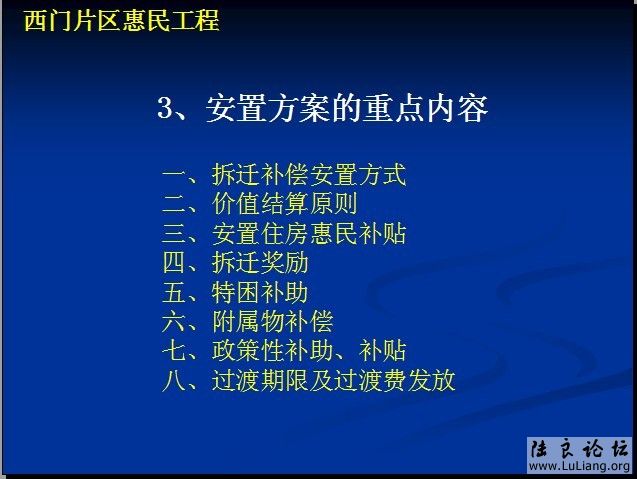 西门片区惠民工程

3、安置方案的重点内容

一、拆迁补偿安置方式
二、价值结算原则
三、安置住房惠民补贴
四、拆迁奖励
五、特困补助
六、附属物补偿
七、政策性补助、补贴
八、过渡期限及过渡费发放

陆良论坛
www.LuLiang.org